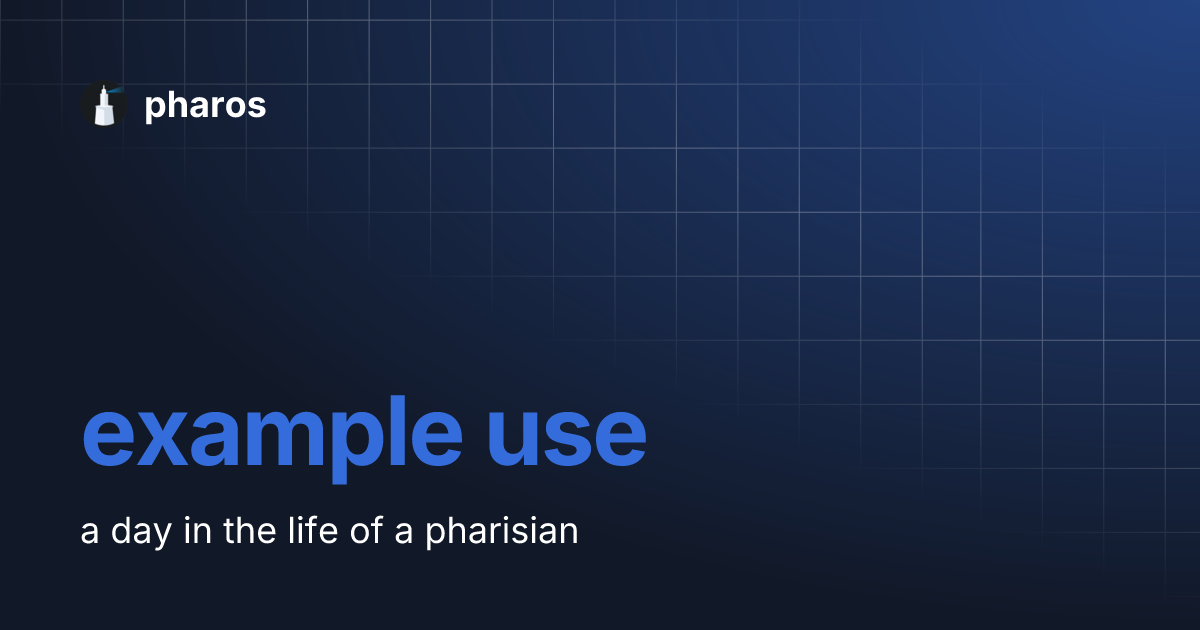 pharos

example use

a day in the life of a pharisian